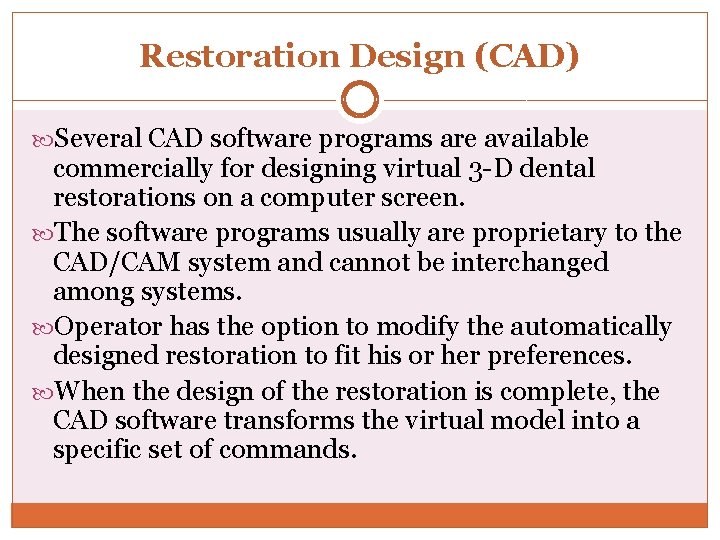 Restoration Design (CAD)

Several CAD software programs are available commercially for designing virtual 3-D dental restorations on a computer screen.

The software programs usually are proprietary to the CAD/CAM system and cannot be interchanged among systems.

Operator has the option to modify the automatically designed restoration to fit his or her preferences.

When the design of the restoration is complete, the CAD software transforms the virtual model into a specific set of commands.